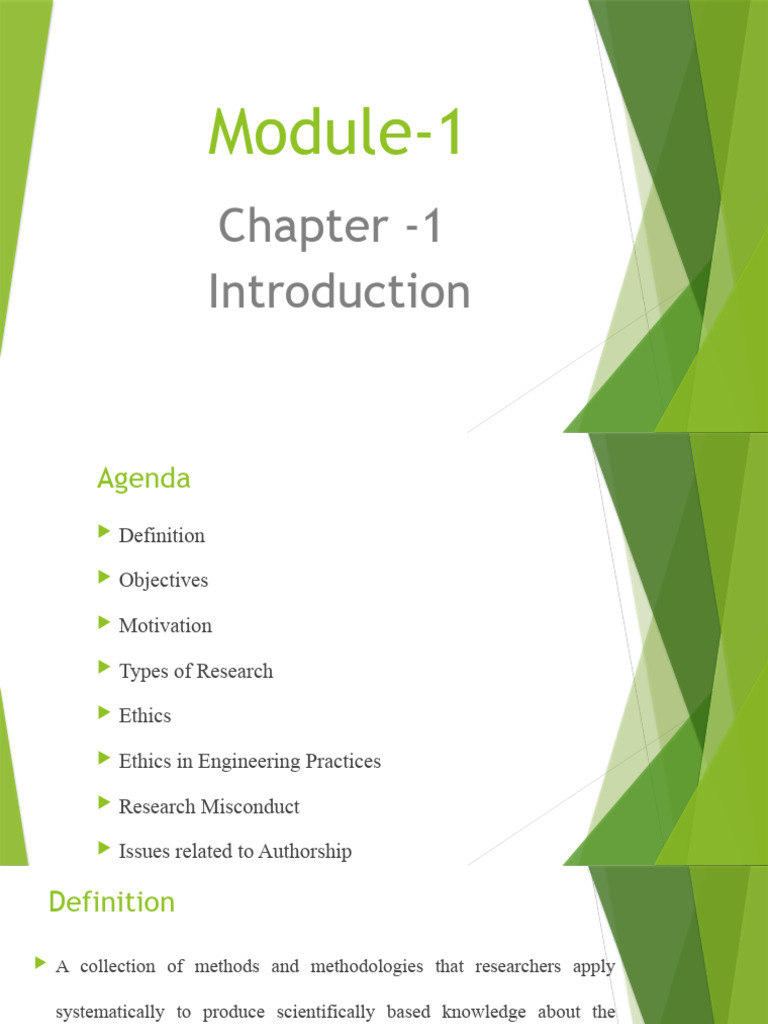 Module-1

Chapter -1
Introduction

Agenda

Definition

Objectives

Motivation

Types of Research

Ethics

Ethics in Engineering Practices

Research Misconduct

Issues related to Authorship

Definition

A collection of methods and methodologies that researchers apply systematically to produce scientifically based knowledge about the